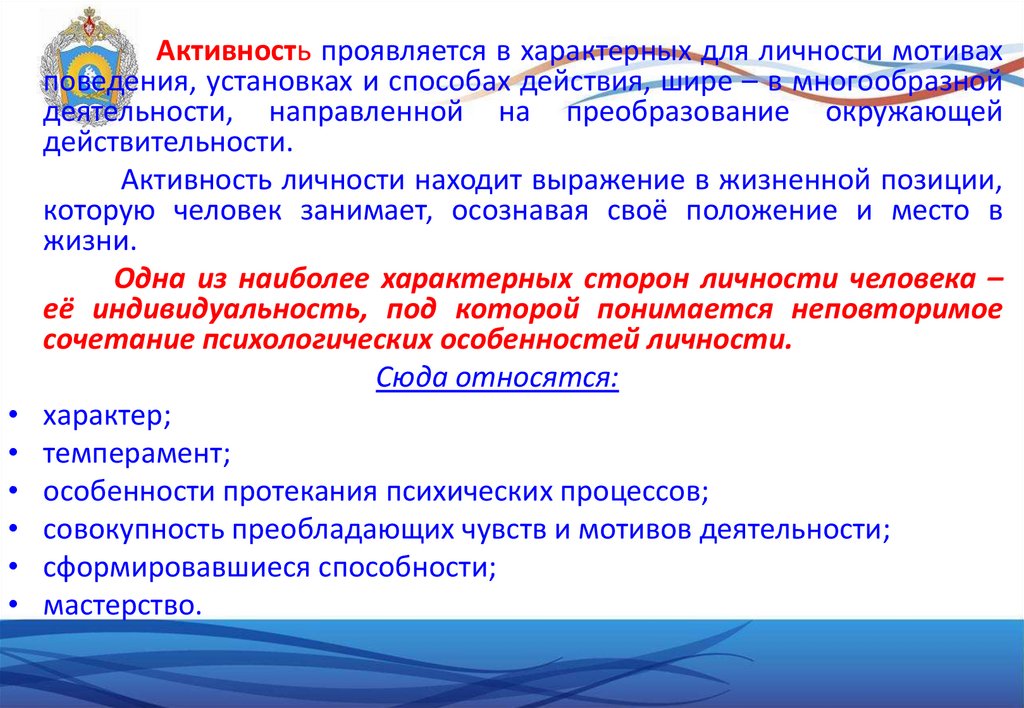 Активность проявляется в характерных для личности мотивах поведения, установках и способах действия, шире – в многообразной деятельности, направленной на преобразование окружающей действительности.

Активность личности находит выражение в жизненной позиции, которую человек занимает, осознавая своё положение и место в жизни.

Одна из наиболее характерных сторон личности человека – её индивидуальность, под которой понимается неповторимое сочетание психологических особенностей личности.

Сюда относятся:

• характер;
• темперамент;
• особенности протекания психических процессов;
• совокупность преобладающих чувств и мотивов деятельности;
• сформировавшиеся способности;
• мастерство.